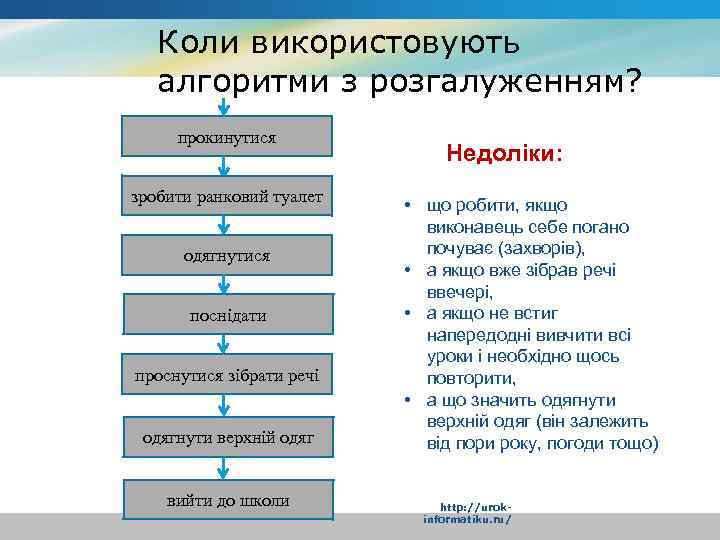 Коли використовують алгоритми з розгалуженням?

прокинутися

зробити ранковий туалет

одягнутися

поснідати

проснутися зібрати речі

одягнути верхній одяг

вийти до школи

Недоліки:

• що робити, якщо виконавець себе погано почуває (захворів),
• а якщо вже зібрав речі ввечері,
• а якщо не встиг напередодні вивчити всі уроки і необхідно щось повторити,
• а що значить одягнути верхній одяг (він залежить від пори року, погоди тощо)

http://urok-informatiku.ru/